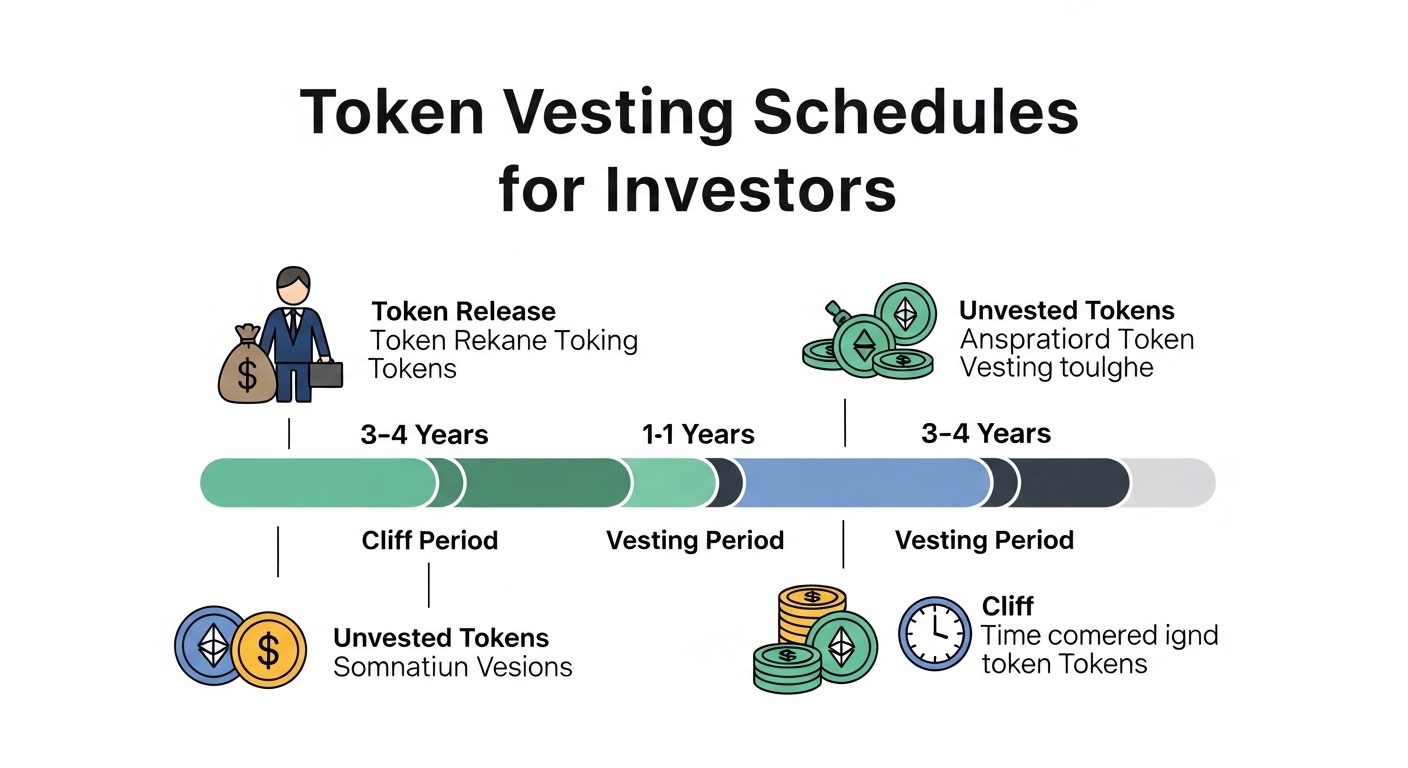 Token Vesting Schedules for Investors

Token Release
Token Rekane Toking Tokens

Unvested Tokens
Anspratiord Token Vesting toulghe

3-4 Years

1-1 Years

3-4 Years

Cliff Period

Vesting Period

Vesting Period

Unvested Tokens
Somnatiun Vesions

Cliff
Time comered ignd token Tokens